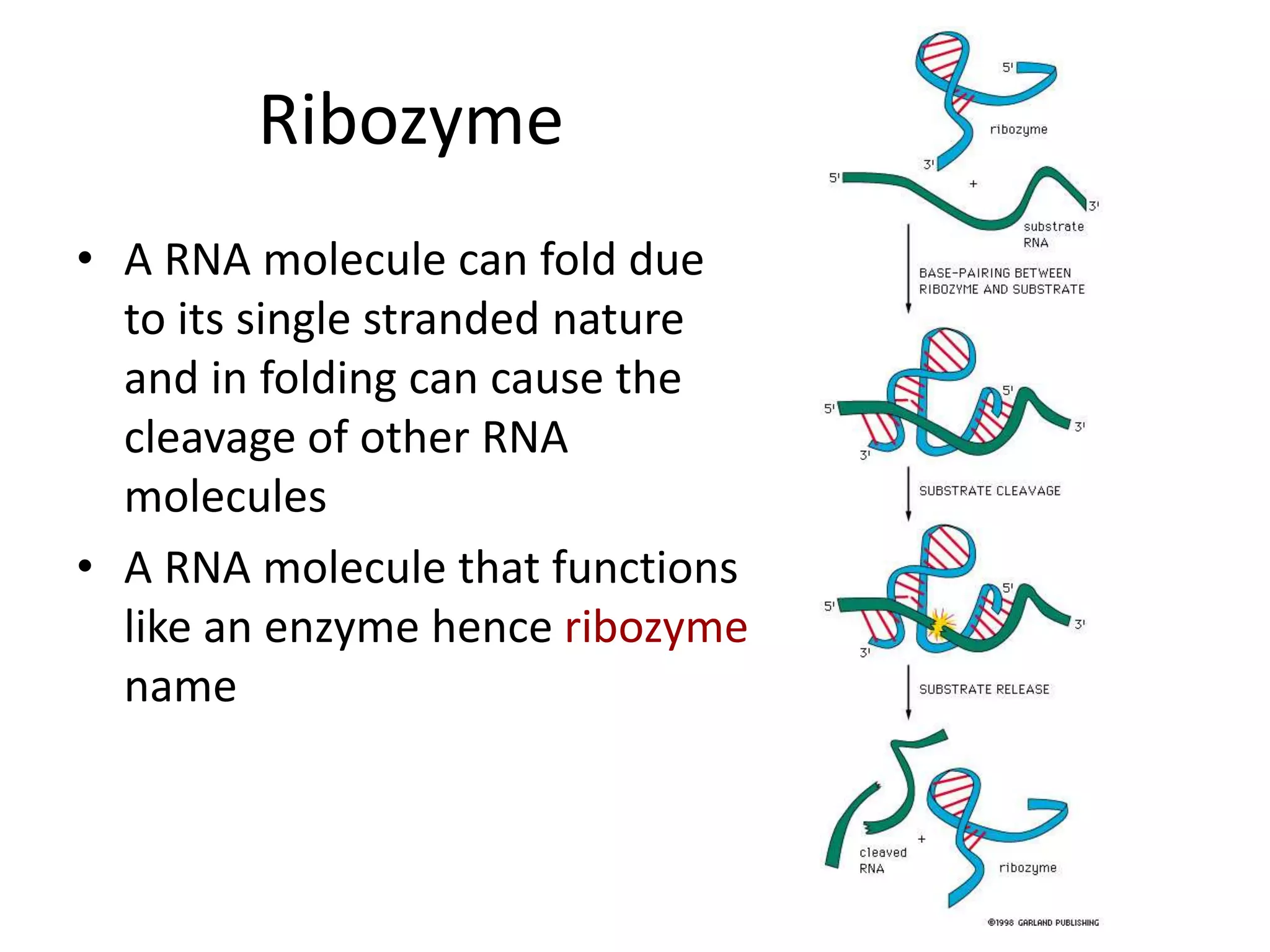 Ribozyme

• A RNA molecule can fold due to its single stranded nature and in folding can cause the cleavage of other RNA molecules

• A RNA molecule that functions like an enzyme hence ribozyme name

5'
ribozyme
3'
5'
+
3'
substrate RNA
BASE-PAIRING BETWEEN RIBOZYME AND SUBSTRATE
5'
5'
3'
3'
SUBSTRATE CLEAVAGE
5'
5'
3'
3'
SUBSTRATE RELEASE
+
cleaved RNA
ribozyme
©1998 GARLAND PUBLISHING